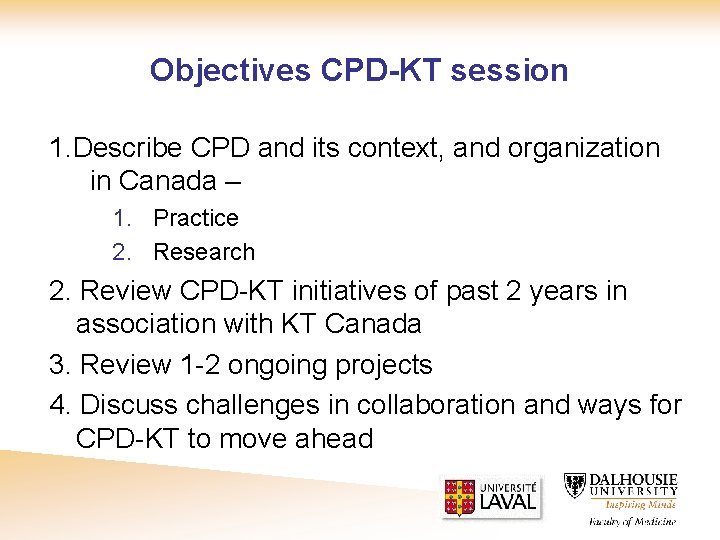 Objectives CPD-KT session

1.Describe CPD and its context, and organization in Canada –

1. Practice
2. Research

2. Review CPD-KT initiatives of past 2 years in association with KT Canada

3. Review 1-2 ongoing projects

4. Discuss challenges in collaboration and ways for CPD-KT to move ahead

UNIVERSITÉ LAVAL

DALHOUSIE UNIVERSITY
Inspiring Minds
Faculty of Medicine